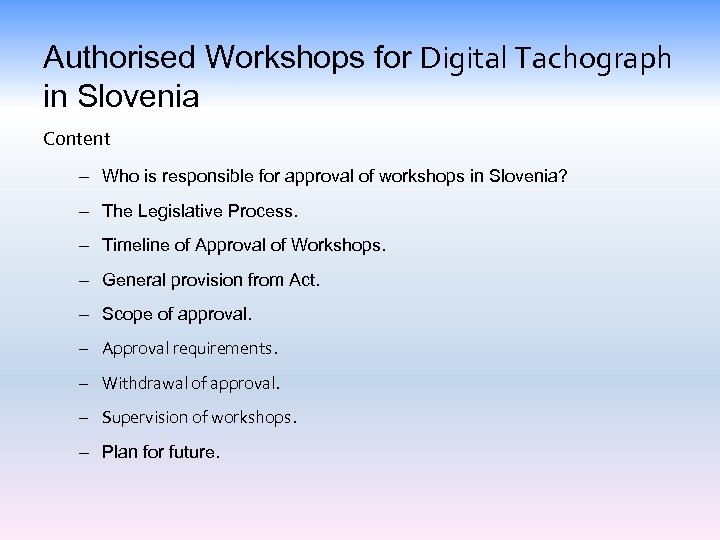 Authorised Workshops for Digital Tachograph in Slovenia

Content

– Who is responsible for approval of workshops in Slovenia?
– The Legislative Process.
– Timeline of Approval of Workshops.
– General provision from Act.
– Scope of approval.
– Approval requirements.
– Withdrawal of approval.
– Supervision of workshops.
– Plan for future.